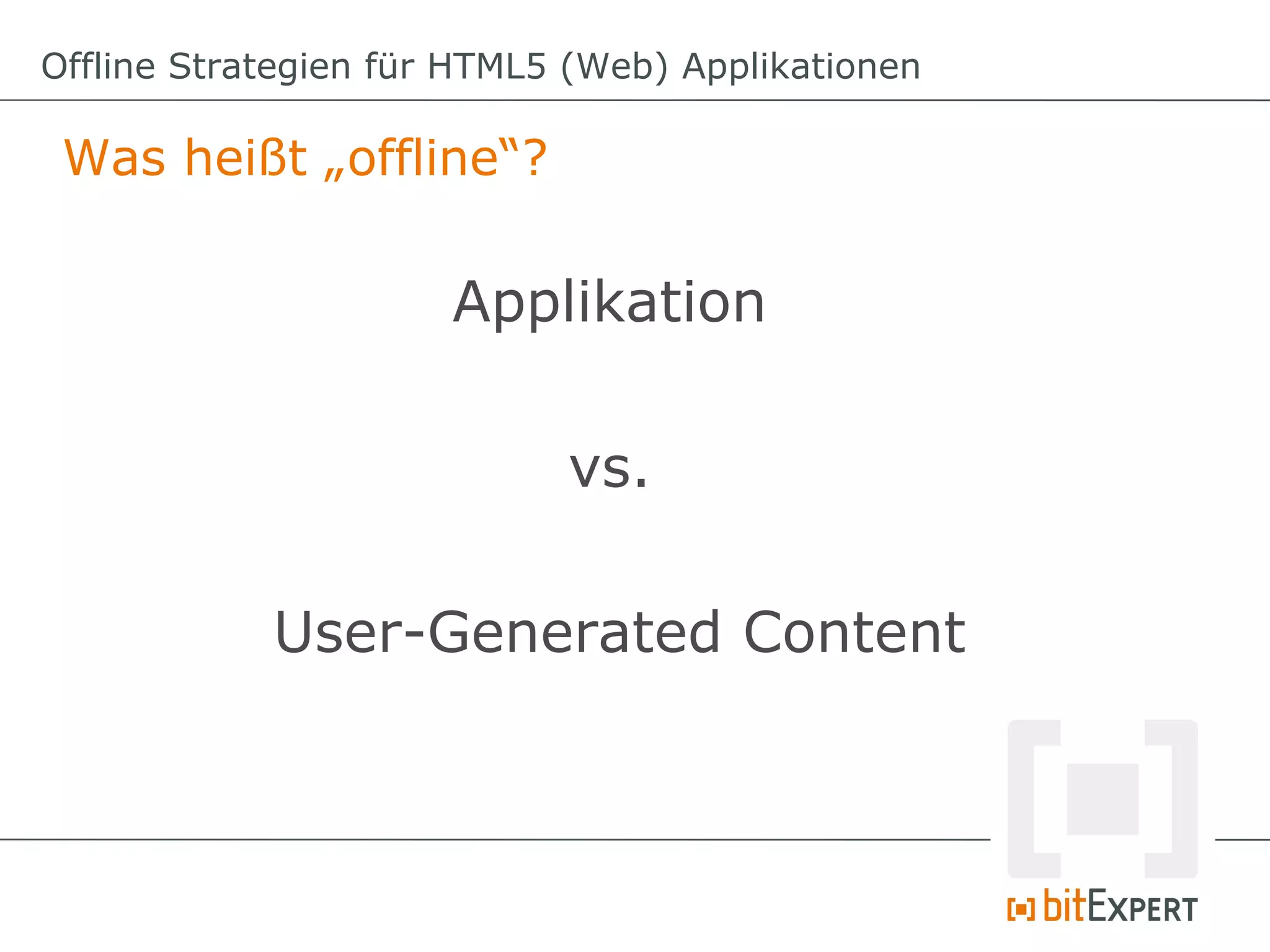 Offline Strategien für HTML5 (Web) Applikationen

Was heißt „offline“?

Applikation

vs.

User-Generated Content

bitEXPERT